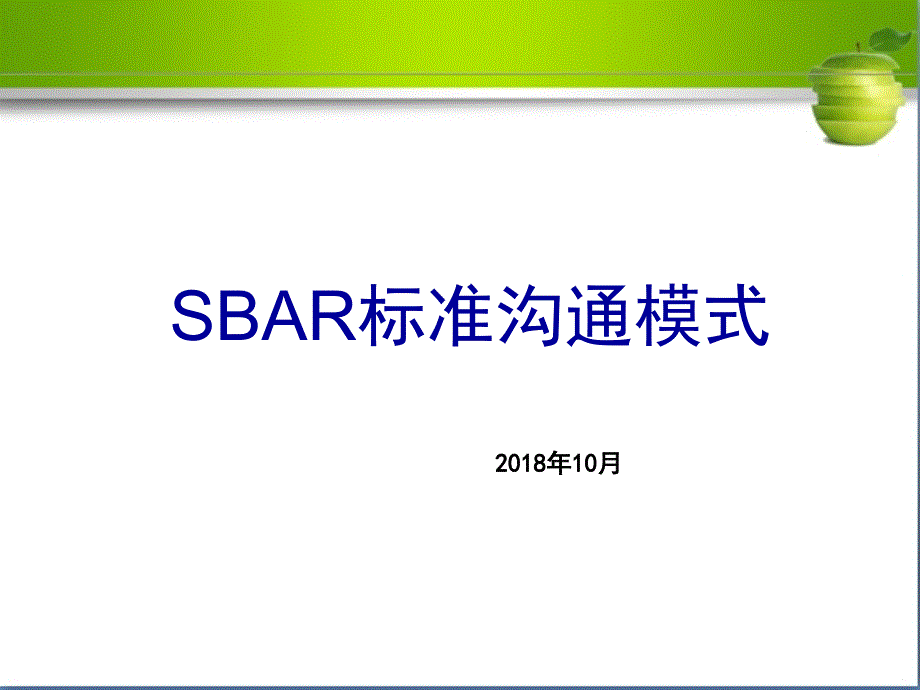 SBAR标准沟通模式

2018年10月